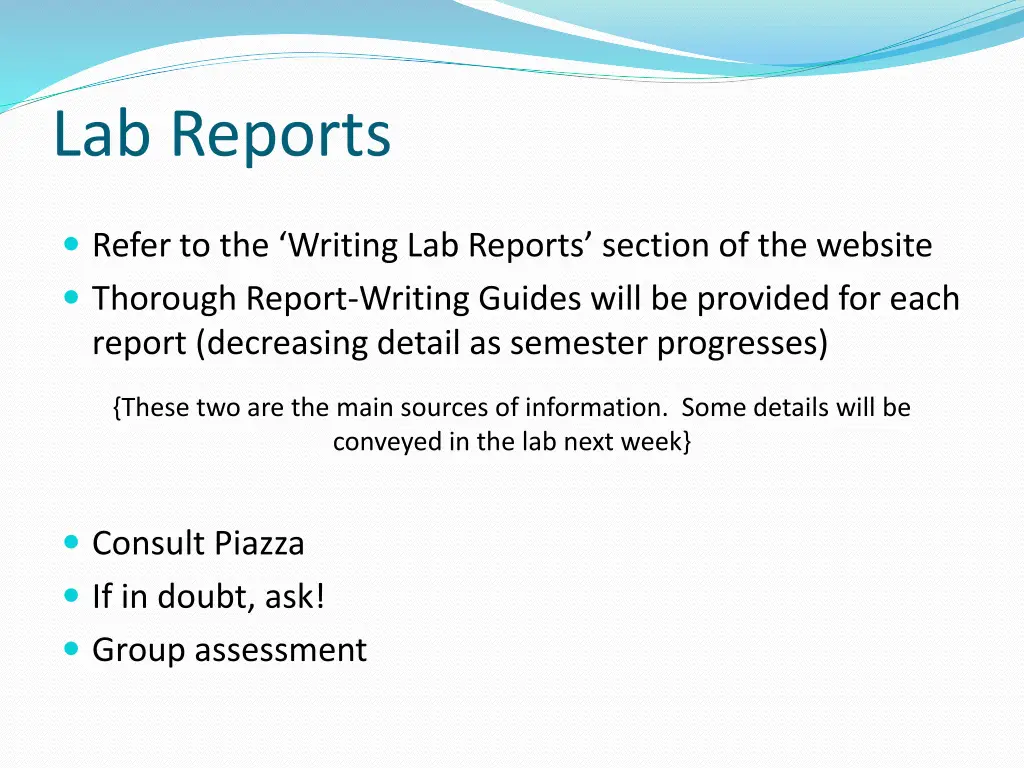 Lab Reports

- Refer to the ‘Writing Lab Reports’ section of the website
- Thorough Report-Writing Guides will be provided for each report (decreasing detail as semester progresses)

{These two are the main sources of information. Some details will be conveyed in the lab next week}

- Consult Piazza
- If in doubt, ask!
- Group assessment